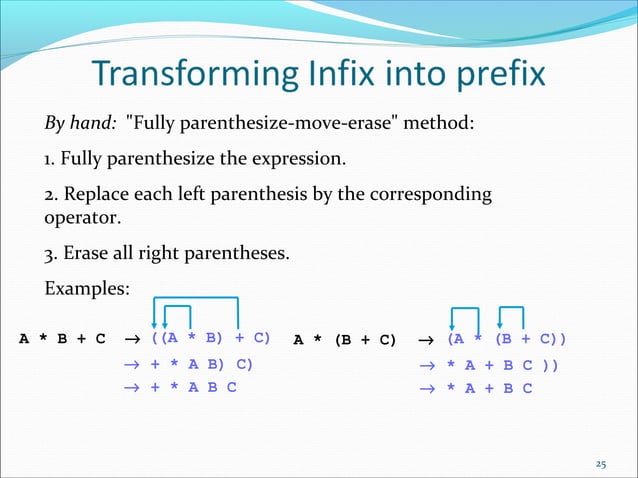 Transforming Infix into prefix

By hand: "Fully parenthesize-move-erase" method:

1. Fully parenthesize the expression.

2. Replace each left parenthesis by the corresponding operator.

3. Erase all right parentheses.

Examples:

A * B + C → ((A * B) + C)
→ + * A B) C)
→ + * A B C

A * (B + C) → (A * (B + C))
→ * A + B C ))
→ * A + B C

25